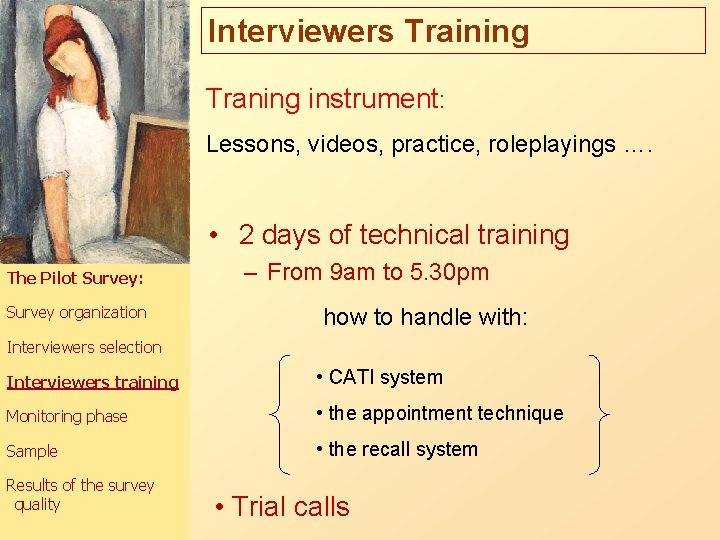 Interviewers Training

Traning instrument:

Lessons, videos, practice, roleplayings ….

• 2 days of technical training

– From 9am to 5.30pm

how to handle with:

• CATI system

• the appointment technique

• the recall system

• Trial calls

The Pilot Survey:

Survey organization

Interviewers selection

Interviewers training

Monitoring phase

Sample

Results of the survey quality